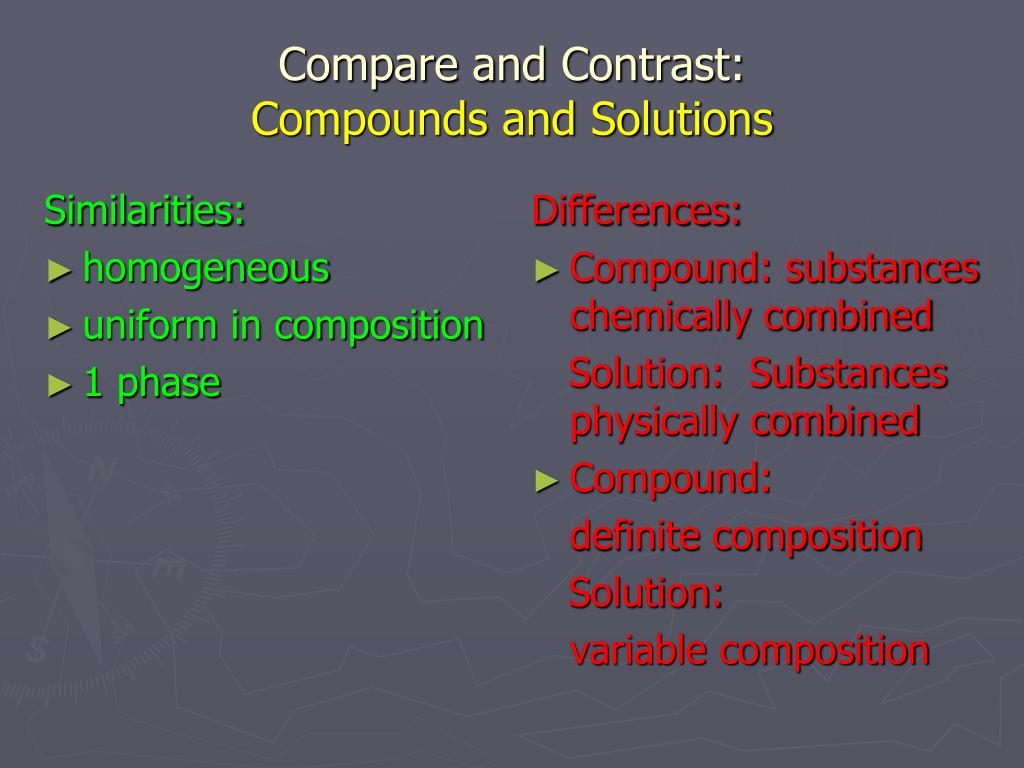 Compare and Contrast:
Compounds and Solutions

Similarities:
► homogeneous
► uniform in composition
► 1 phase

Differences:
► Compound: substances chemically combined

Solution: Substances physically combined
► Compound:

definite composition

Solution:

variable composition